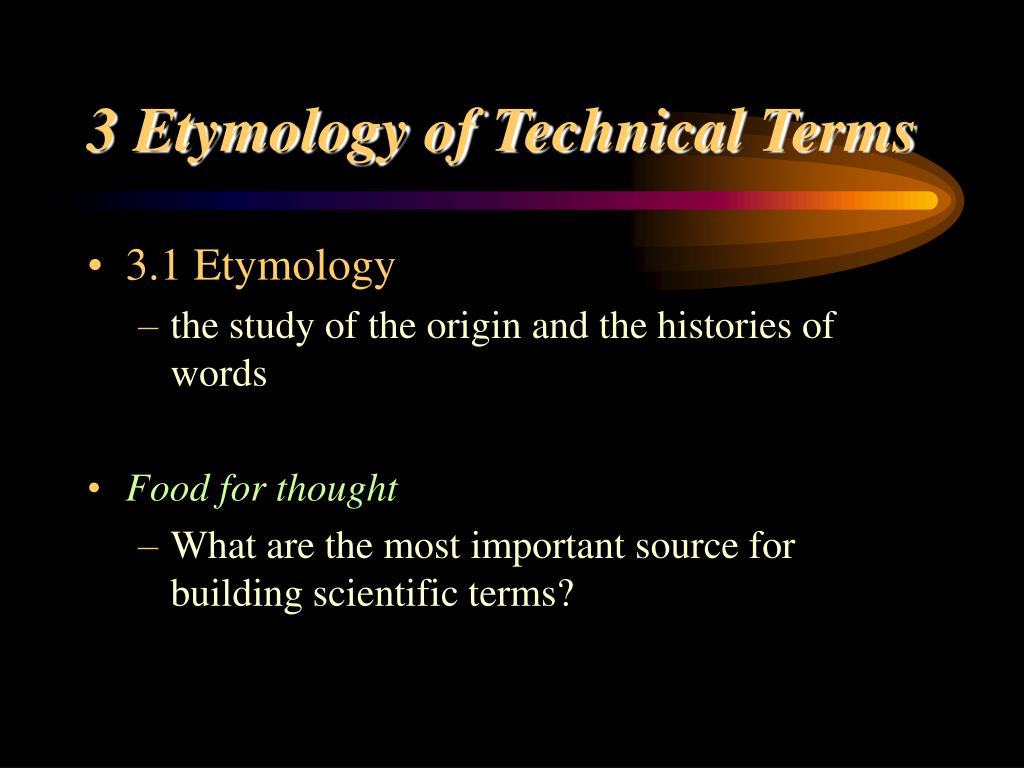 3 Etymology of Technical Terms

• 3.1 Etymology
– the study of the origin and the histories of words

• Food for thought
– What are the most important source for building scientific terms?